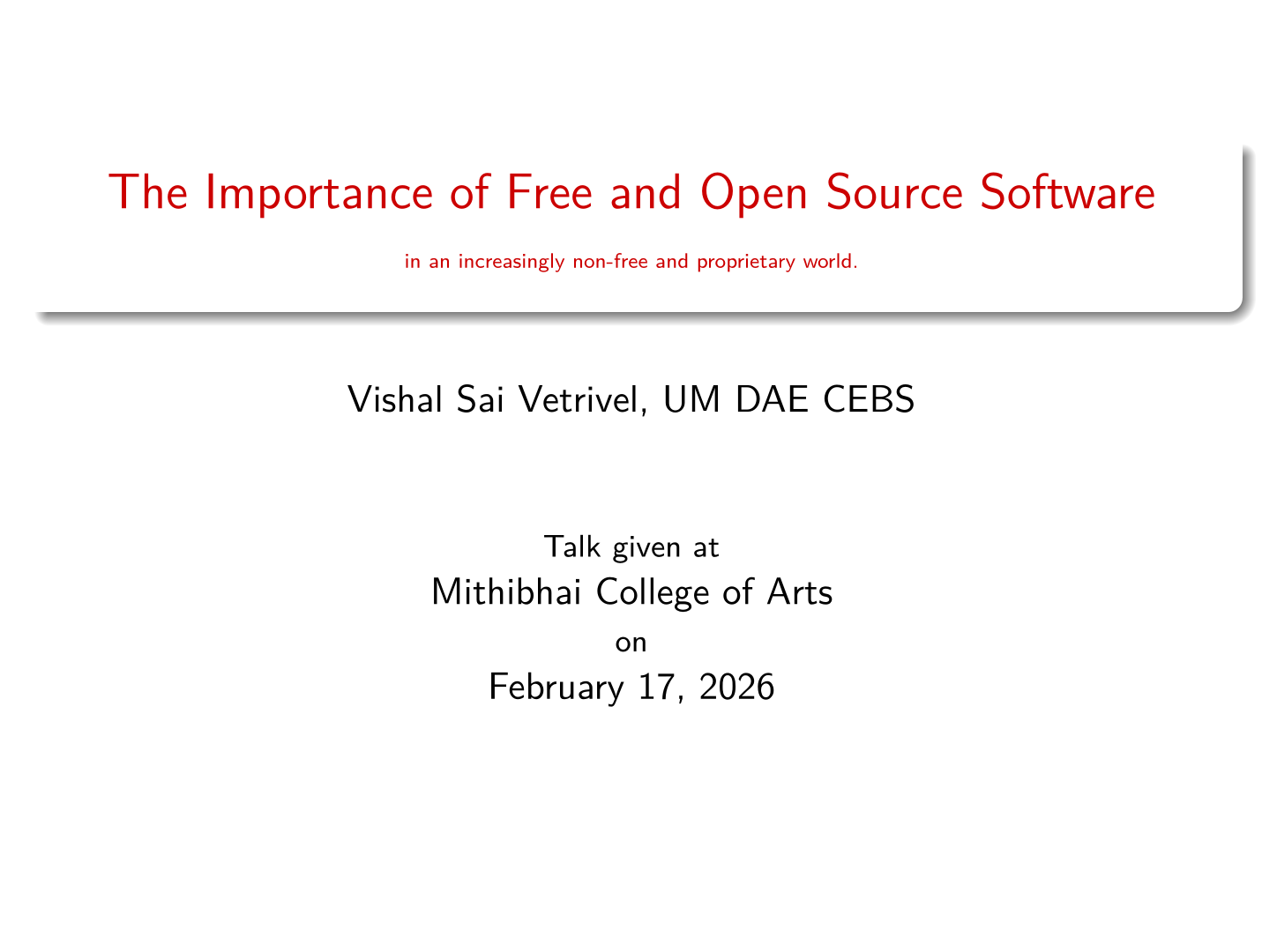 The Importance of Free and Open Source Software

in an increasingly non-free and proprietary world.

Vishal Sai Vetrivel, UM DAE CEBS

Talk given at
Mithibhai College of Arts
on
February 17, 2026